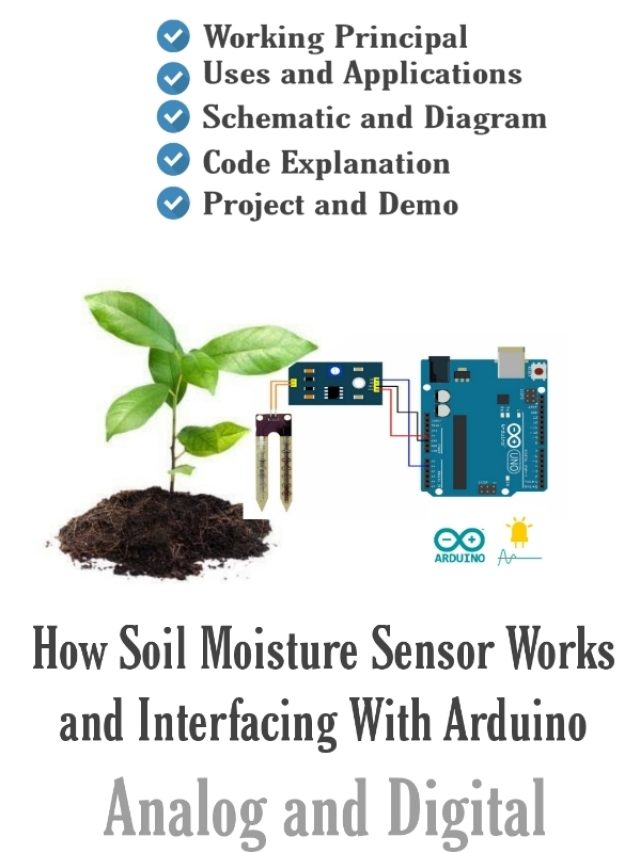 Working Principal
Uses and Applications
Schematic and Diagram
Code Explanation
Project and Demo

UNO

ARDUINO

How Soil Moisture Sensor Works and Interfacing With Arduino

Analog and Digital